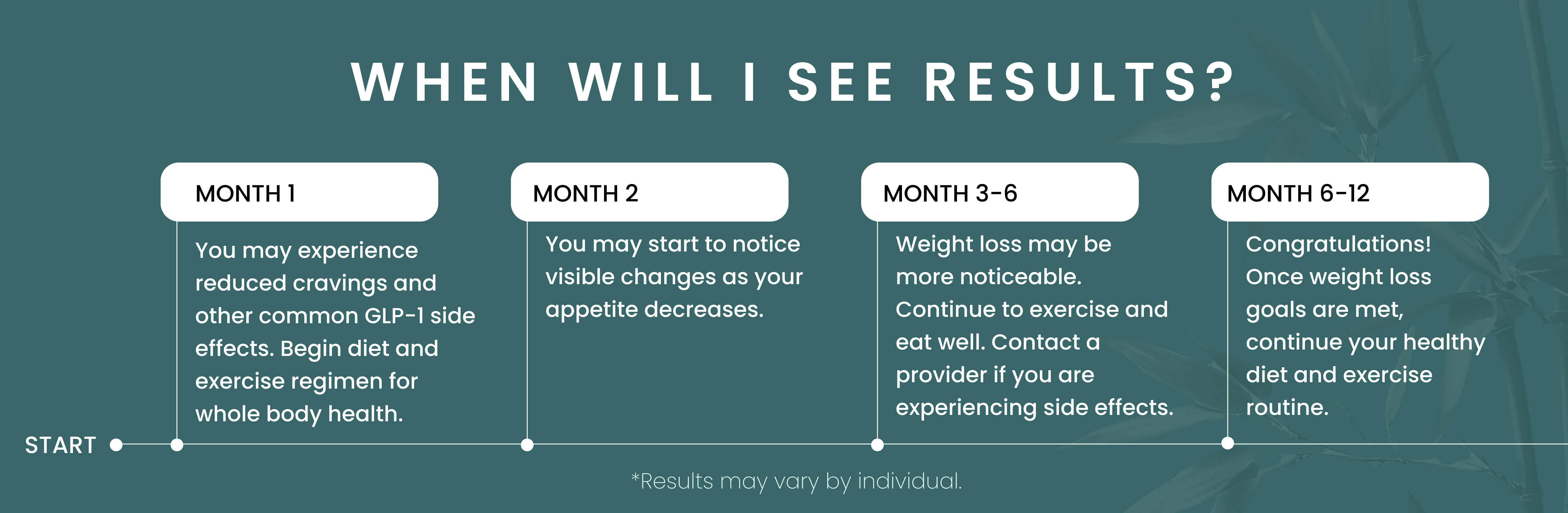 WHEN WILL I SEE RESULTS?

MONTH 1

You may experience reduced cravings and other common GLP-1 side effects. Begin diet and exercise regimen for whole body health.

MONTH 2

You may start to notice visible changes as your appetite decreases.

MONTH 3-6

Weight loss may be more noticeable. Continue to exercise and eat well. Contact a provider if you are experiencing side effects.

MONTH 6-12

Congratulations! Once weight loss goals are met, continue your healthy diet and exercise routine.

START

*Results may vary by individual.